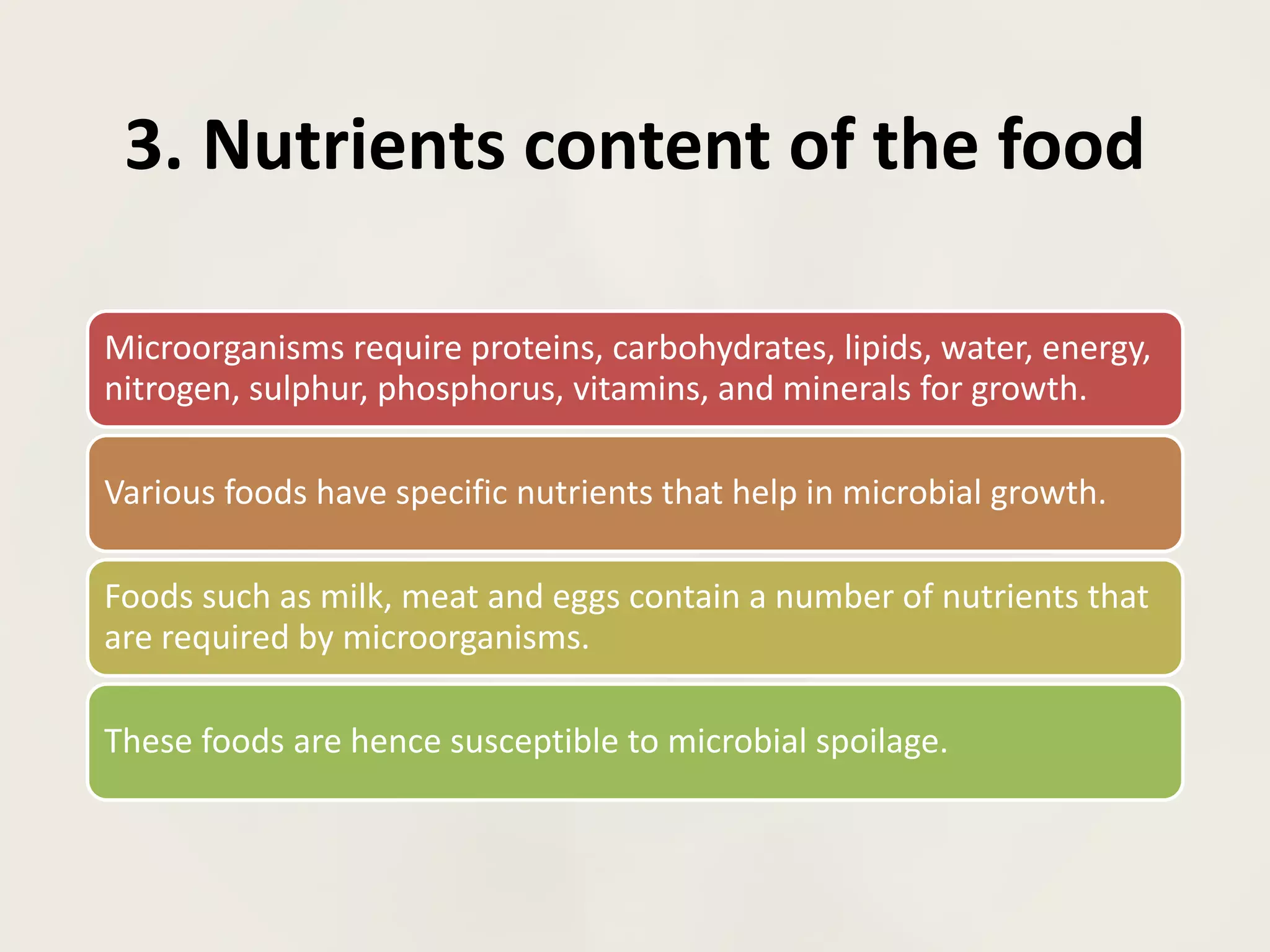 3. Nutrients content of the food

Microorganisms require proteins, carbohydrates, lipids, water, energy, nitrogen, sulphur, phosphorus, vitamins, and minerals for growth.

Various foods have specific nutrients that help in microbial growth.

Foods such as milk, meat and eggs contain a number of nutrients that are required by microorganisms.

These foods are hence susceptible to microbial spoilage.